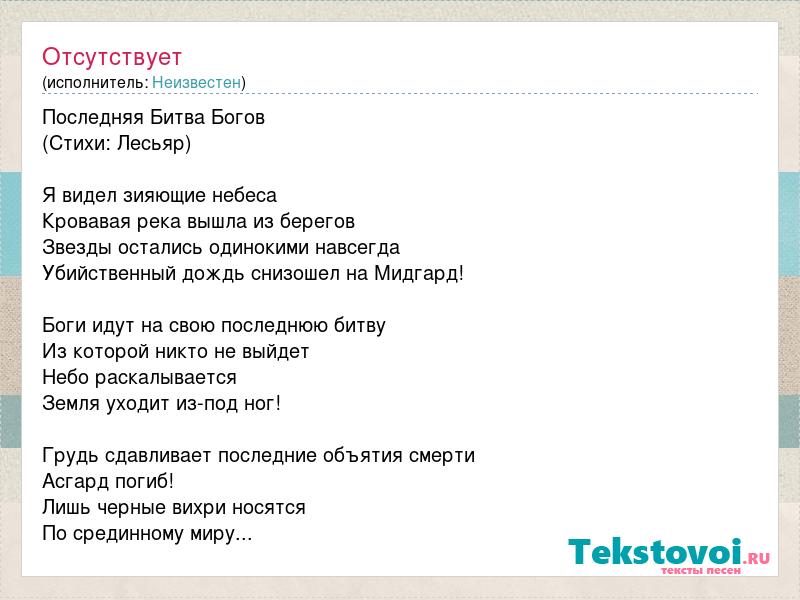 Отсутствует
(исполнитель: Неизвестен)

Последняя Битва Богов
(Стихи: Лесьяр)

Я видел зияющие небеса
Кровавая река вышла из берегов
Звезды остались одинокими навсегда
Убийственный дождь снизошел на Мидгард!

Боги идут на свою последнюю битву
Из которой никто не выйдет
Небо раскалывается
Земля уходит из-под ног!

Грудь сдавливает последние объятия смерти
Асгард погиб!
Лишь черные вихри носятся
По срединному миру...

Tekstovoi.RU
тексты песен